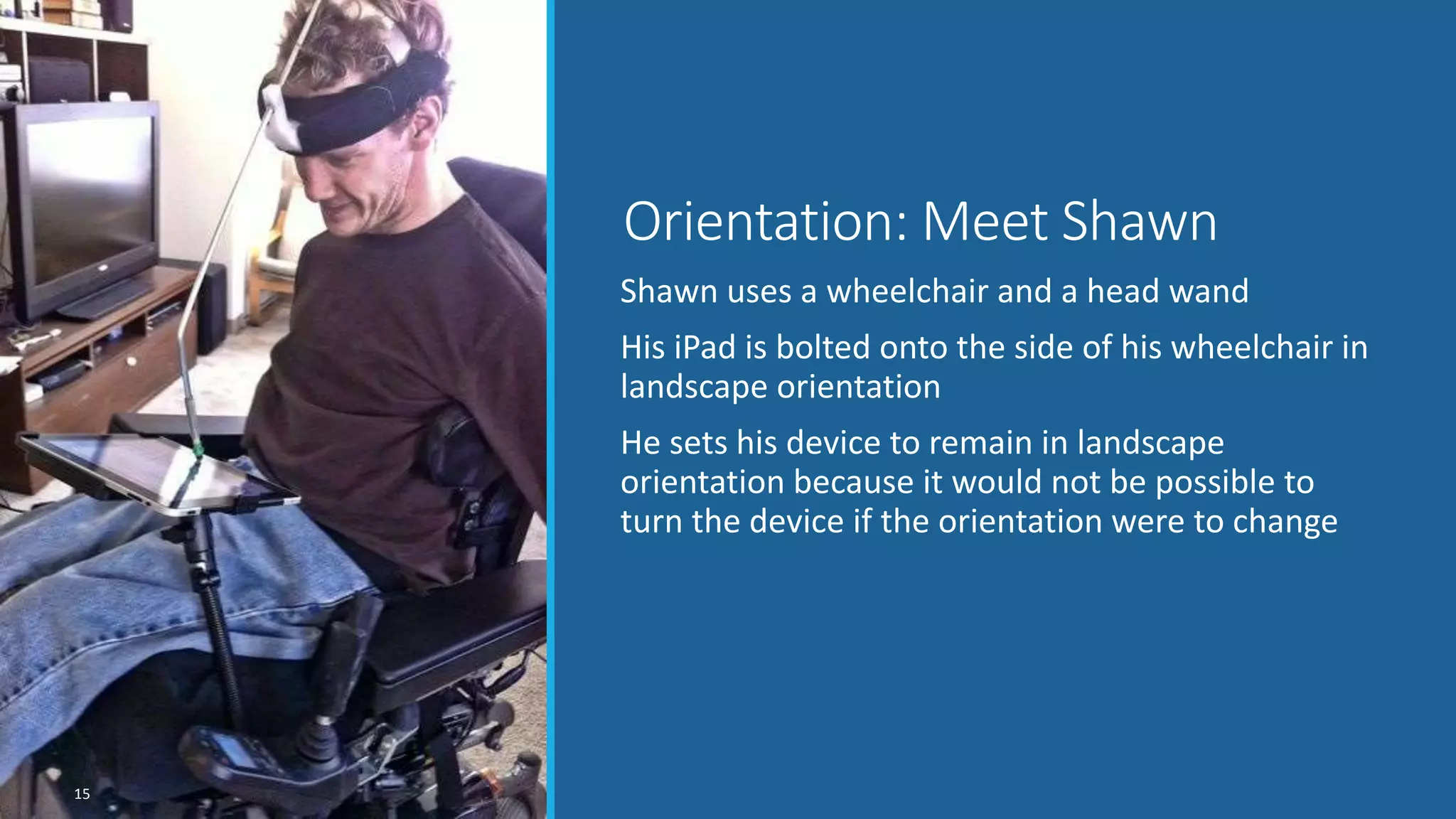 Orientation: Meet Shawn

Shawn uses a wheelchair and a head wand

His iPad is bolted onto the side of his wheelchair in landscape orientation

He sets his device to remain in landscape orientation because it would not be possible to turn the device if the orientation were to change

15